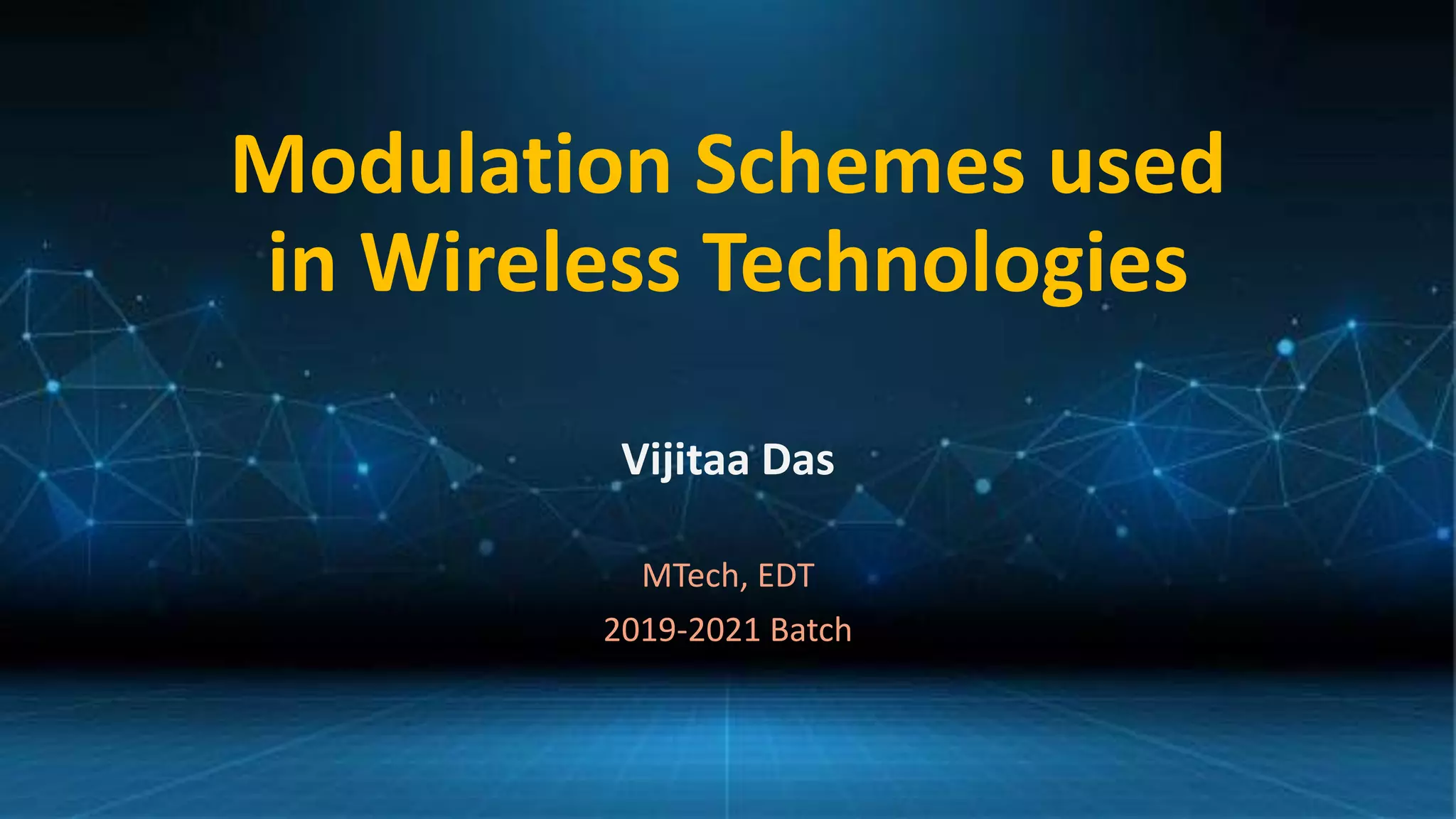 Modulation Schemes used in Wireless Technologies

Vijitaa Das

MTech, EDT

2019-2021 Batch